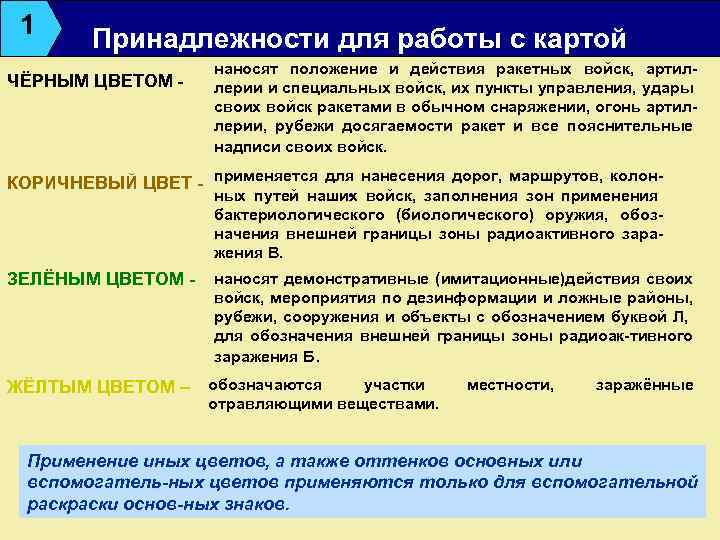 1

Принадлежности для работы с картой

ЧЁРНЫМ ЦВЕТОМ - наносят положение и действия ракетных войск, артиллерии и специальных войск, их пункты управления, удары своих войск ракетами в обычном снаряжении, огонь артиллерии, рубежи досягаемости ракет и все пояснительные надписи своих войск.

КОРИЧНЕВЫЙ ЦВЕТ - применяется для нанесения дорог, маршрутов, колонных путей наших войск, заполнения зон применения бактериологического (биологического) оружия, обозначения внешней границы зоны радиоактивного заражения В.

ЗЕЛЁНЫМ ЦВЕТОМ - наносят демонстративные (имитационные)действия своих войск, мероприятия по дезинформации и ложные районы, рубежи, сооружения и объекты с обозначением буквой Л, для обозначения внешней границы зоны радиоак-тивного заражения Б.

ЖЁЛТЫМ ЦВЕТОМ – обозначаются участки местности, заражённые отравляющими веществами.

Применение иных цветов, а также оттенков основных или вспомогатель-ных цветов применяются только для вспомогательной раскраски основ-ных знаков.